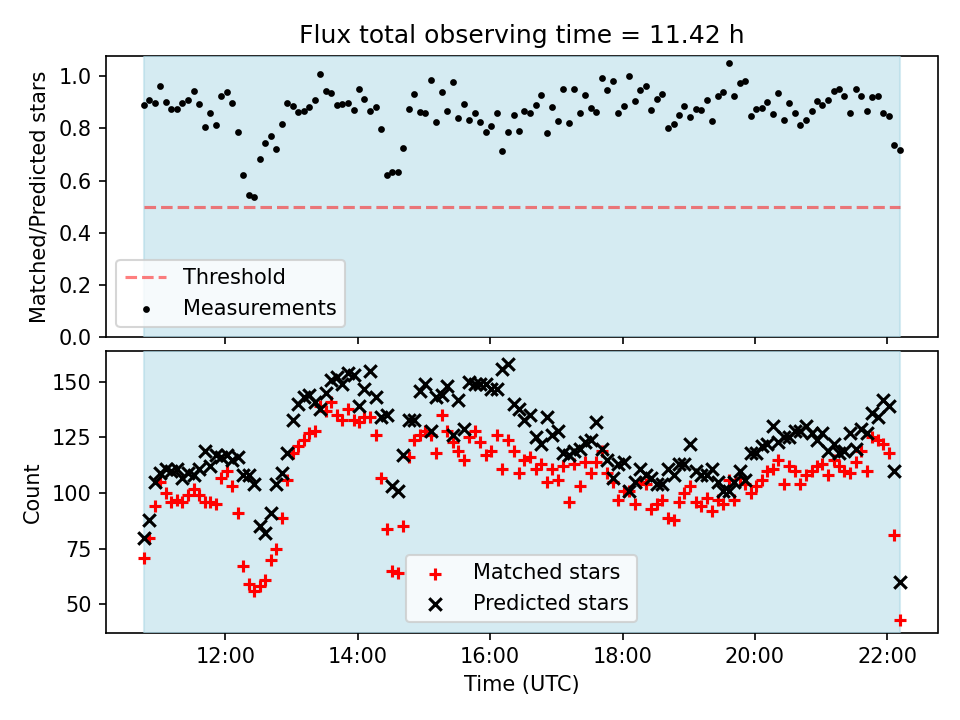 Flux total observing time = 11.42 h

Matched/Predicted stars

1.0
0.8
0.6
0.4
0.2
0.0

Threshold
Measurements

Count

150
125
100
75
50

Matched stars
Predicted stars

12:00
14:00
16:00
18:00
20:00
22:00

Time (UTC)